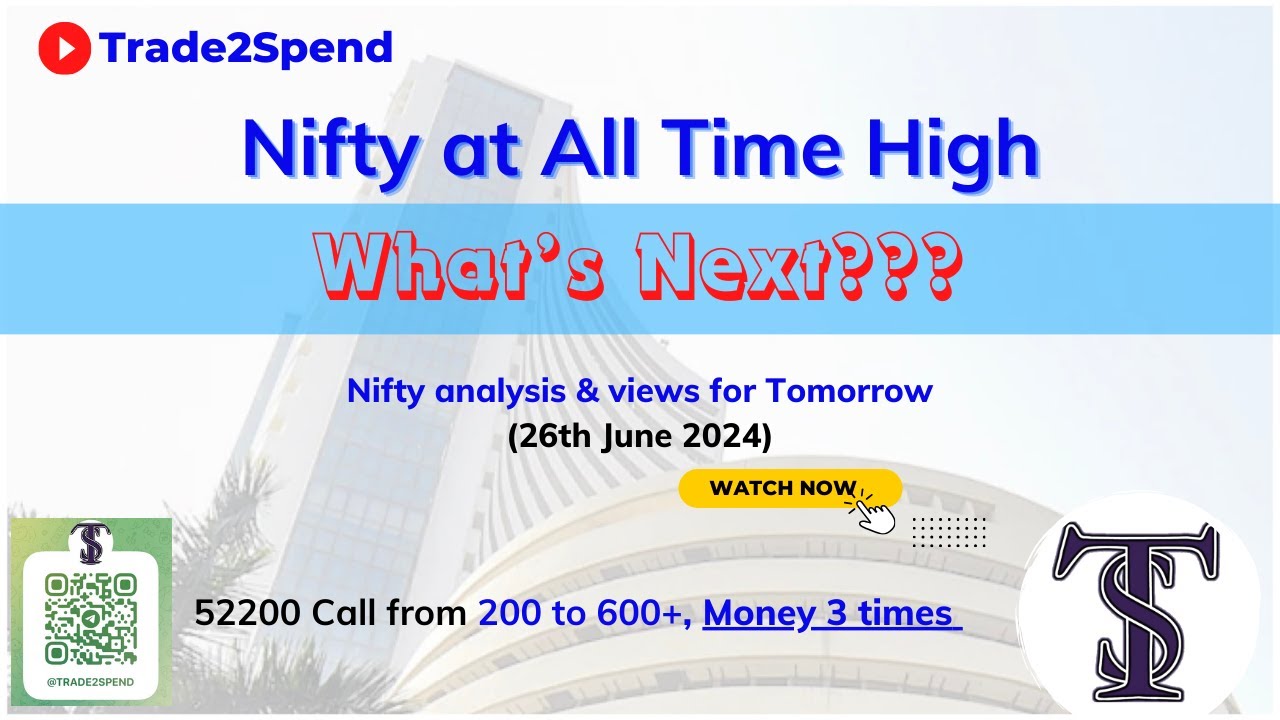 Trade2Spend

Nifty at All Time High

What's Next???

Nifty analysis & views for Tomorrow
(26th June 2024)

WATCH NOW

TS

@TRADE2SPEND

52200 Call from 200 to 600+, Money 3 times

TS